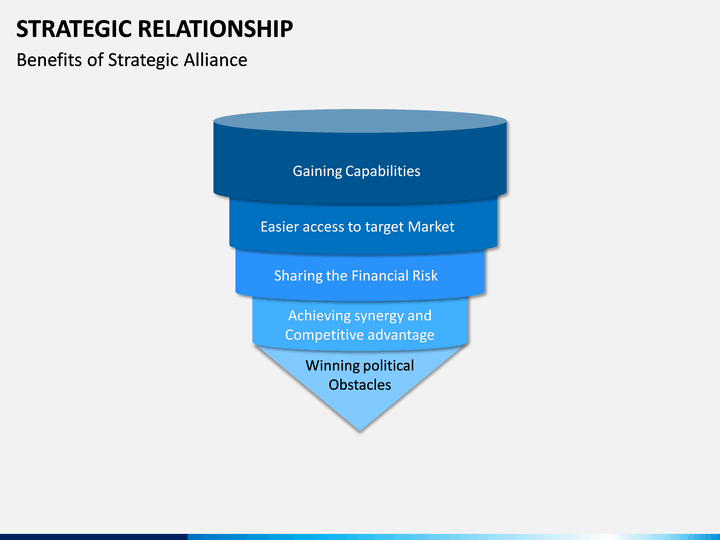 STRATEGIC RELATIONSHIP
Benefits of Strategic Alliance

Gaining Capabilities

Easier access to target Market

Sharing the Financial Risk

Achieving synergy and Competitive advantage

Winning political Obstacles